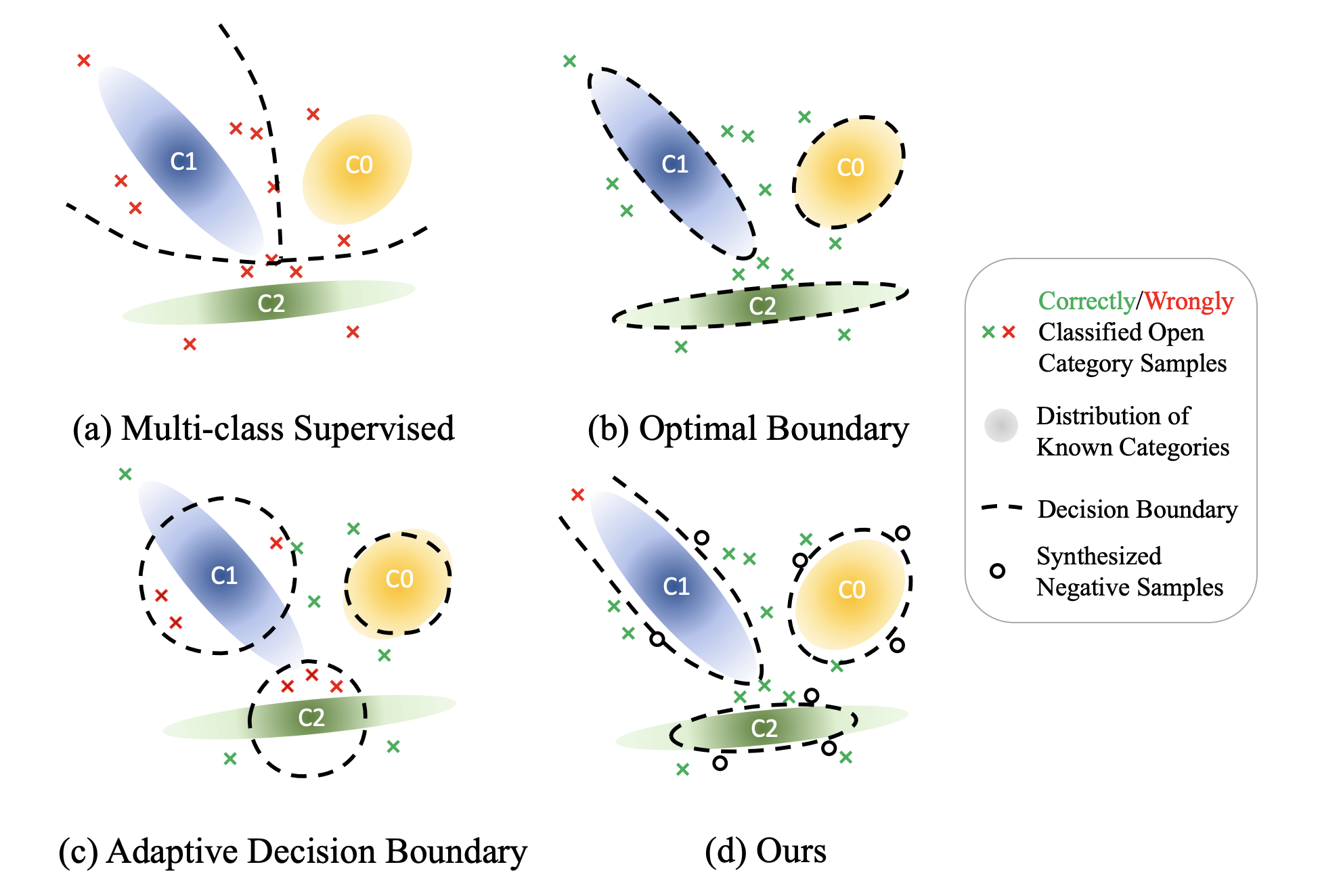 C1
C0
C2
(a) Multi-class Supervised

C1
C0
C2
(b) Optimal Boundary

C1
C0
C2
(c) Adaptive Decision Boundary

C1
C0
C2
(d) Ours

Correctly/Wrongly Classified Open Category Samples

Distribution of Known Categories

Decision Boundary

Synthesized Negative Samples